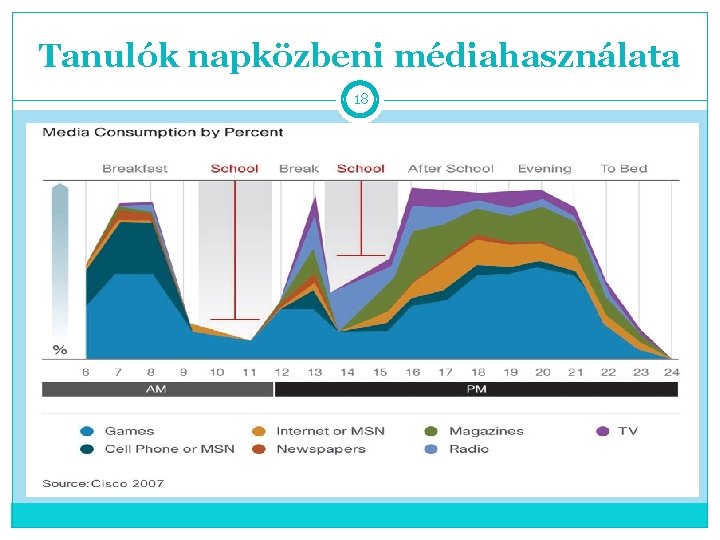 Tanulók napközbeni médiahasználata

18

Media Consumption by Percent

Breakfast School Break School After School Evening To Bed

%

6 7 8 9 10 11 12 13 14 15 16 17 18 19 20 21 22 23 24

AM PM

Games
Cell Phone or MSN
Internet or MSN
Newspapers
Magazines
Radio
TV

Source: Cisco 2007